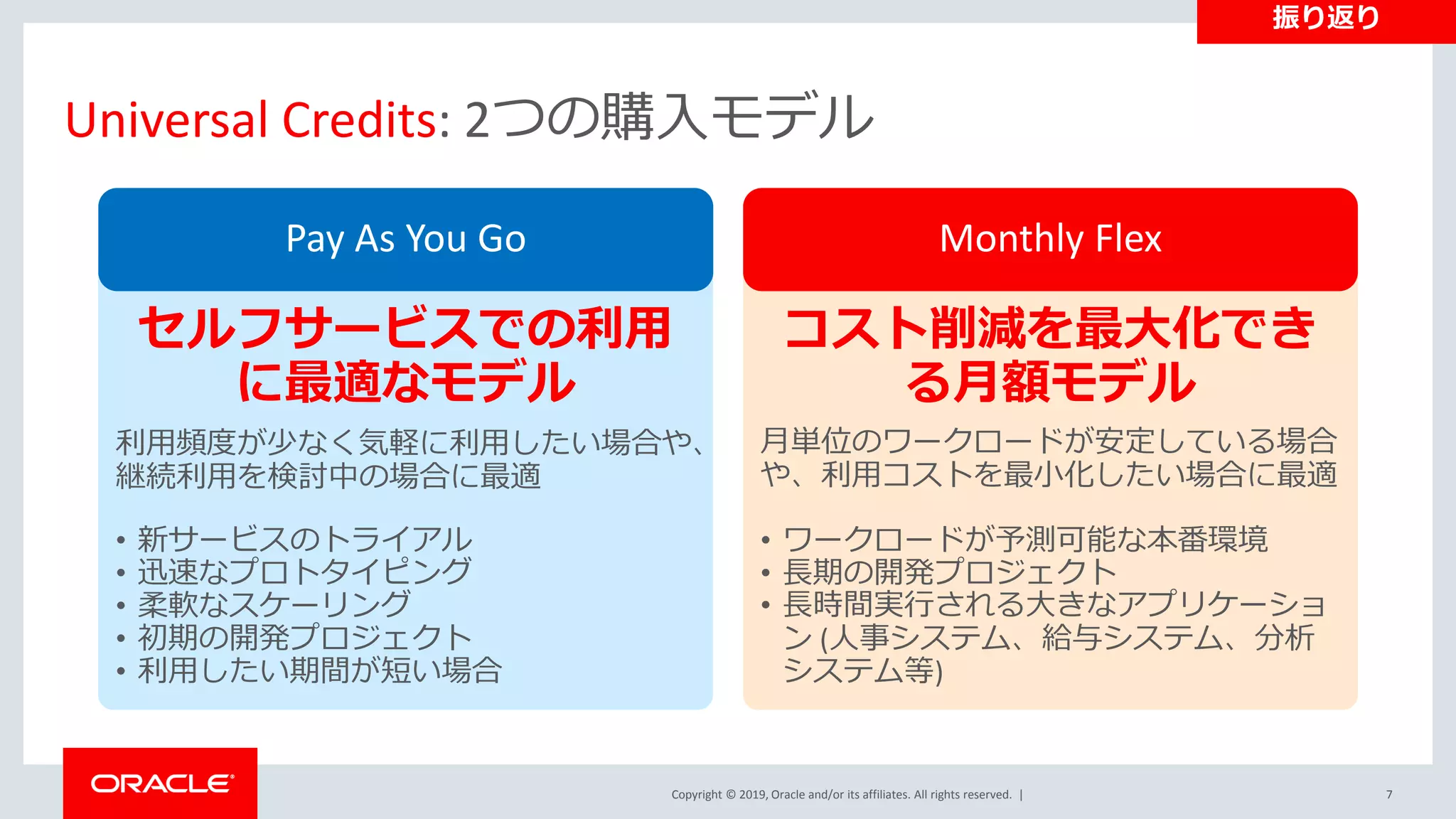 振り返り

Universal Credits: 2つの購入モデル

Pay As You Go

セルフサービスでの利用に最適なモデル

利用頻度が少なく気軽に利用したい場合や、継続利用を検討中の場合に最適

• 新サービスのトライアル
• 迅速なプロトタイピング
• 柔軟なスケーリング
• 初期の開発プロジェクト
• 利用したい期間が短い場合

Monthly Flex

コスト削減を最大化できる月額モデル

月単位のワークロードが安定している場合や、利用コストを最小化したい場合に最適

• ワークロードが予測可能な本番環境
• 長期の開発プロジェクト
• 長時間実行される大きなアプリケーション (人事システム、給与システム、分析システム等)

ORACLE

Copyright © 2019, Oracle and/or its affiliates. All rights reserved. |

7